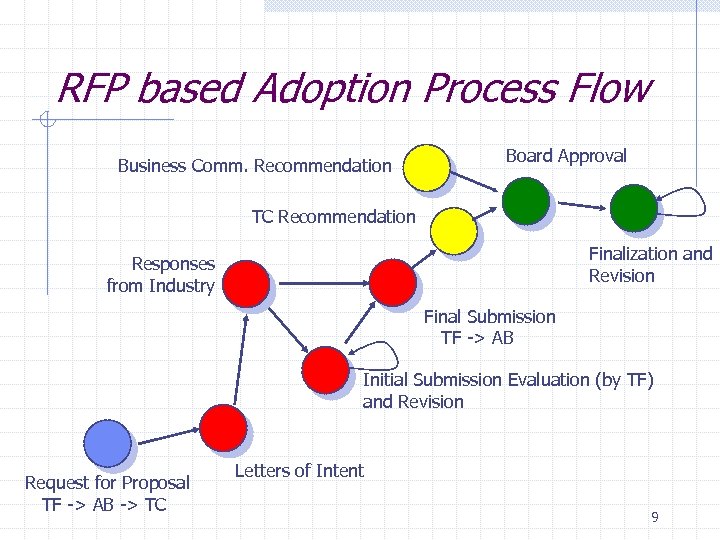 RFP based Adoption Process Flow

Business Comm. Recommendation

Board Approval

TC Recommendation

Finalization and Revision

Responses from Industry

Final Submission TF -> AB

Initial Submission Evaluation (by TF) and Revision

Letters of Intent

Request for Proposal TF -> AB -> TC

9